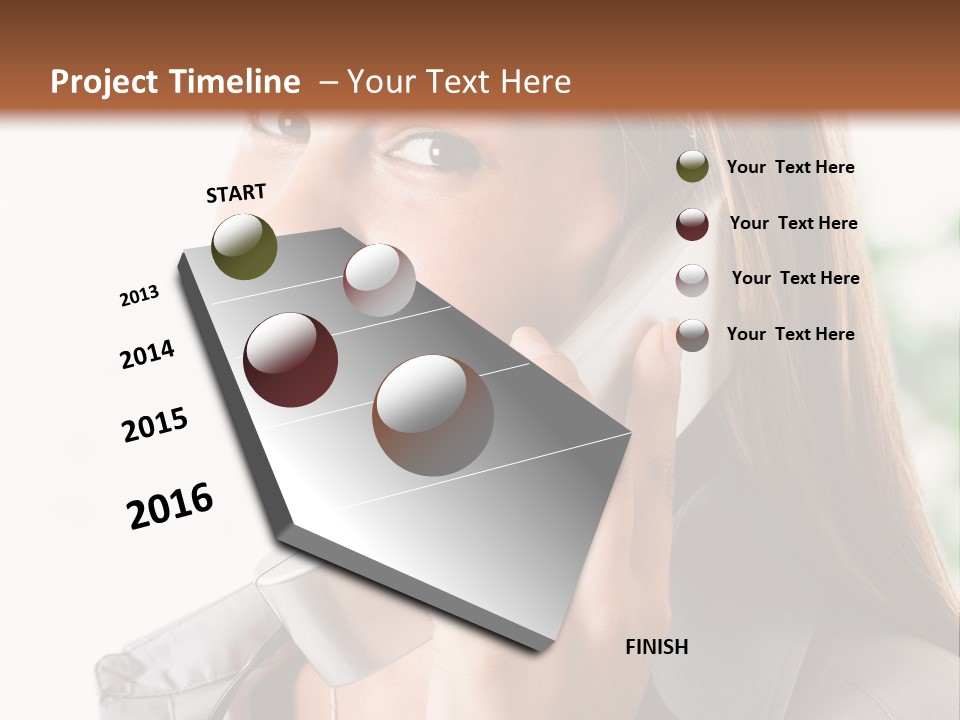 Project Timeline – Your Text Here

START

2013

2014

2015

2016

FINISH

Your Text Here

Your Text Here

Your Text Here

Your Text Here